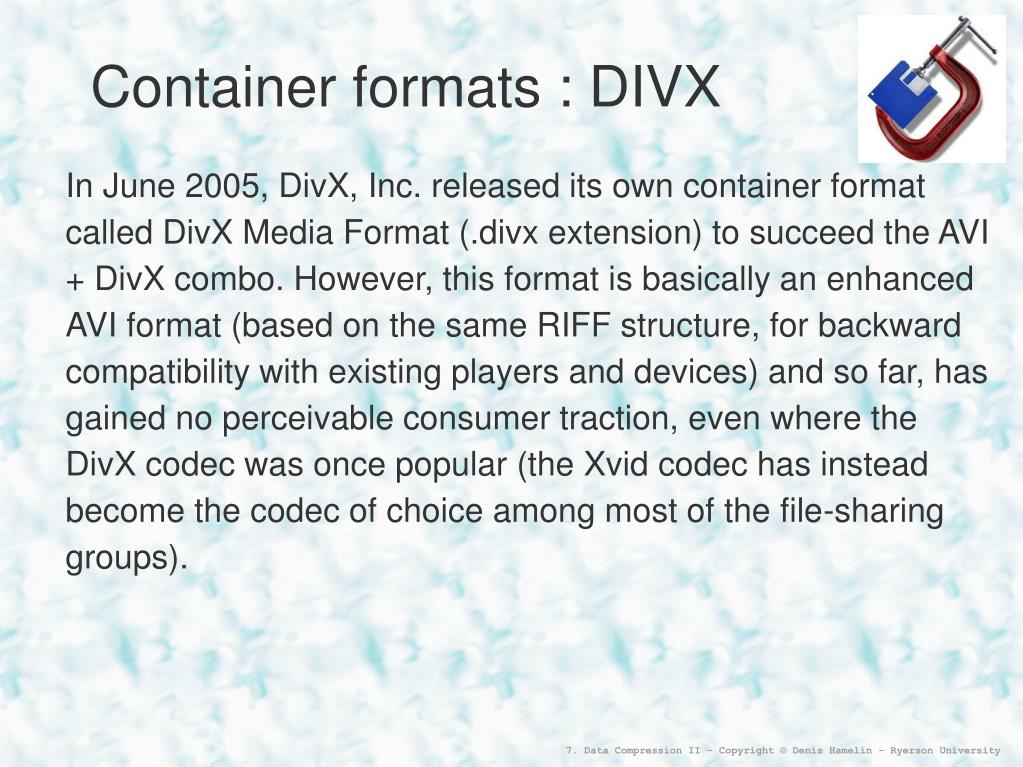 Container formats : DIVX

In June 2005, DivX, Inc. released its own container format called DivX Media Format (.divx extension) to succeed the AVI + DivX combo. However, this format is basically an enhanced AVI format (based on the same RIFF structure, for backward compatibility with existing players and devices) and so far, has gained no perceivable consumer traction, even where the DivX codec was once popular (the Xvid codec has instead become the codec of choice among most of the file-sharing groups).

7. Data Compression II - Copyright © Denis Hamelin - Ryerson University